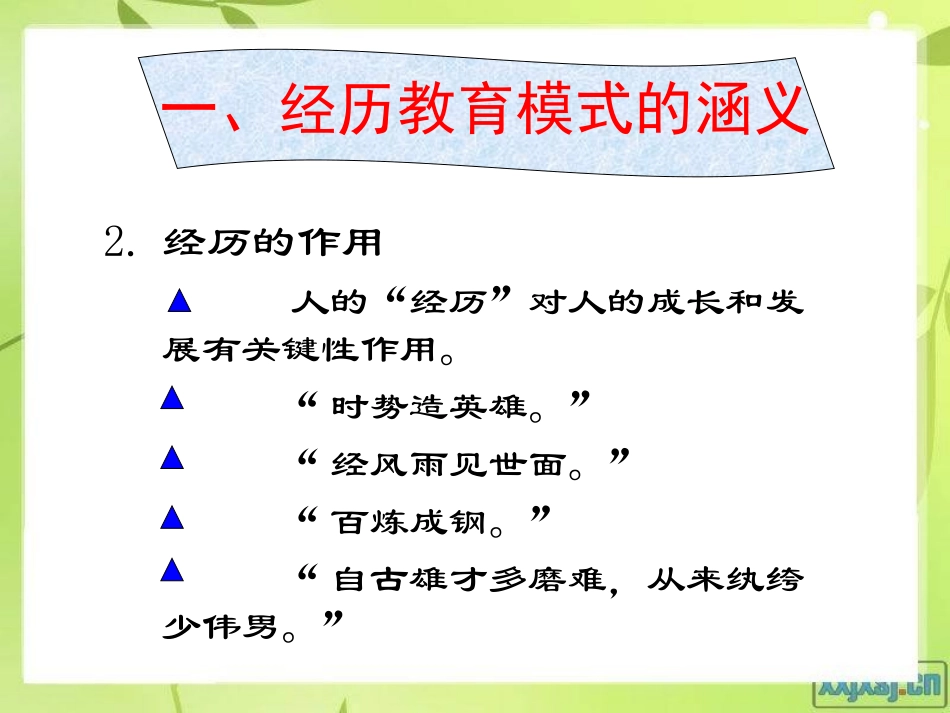 一、经历教育模式的涵义

2. 经历的作用

▲ 人的“经历”对人的成长和发展有关键性作用。

▲ “时势造英雄。”

▲ “经风雨见世面。”

▲ “百炼成钢。”

▲ “自古雄才多磨难，从来纨绔少伟男。”

xxjxsj.cn